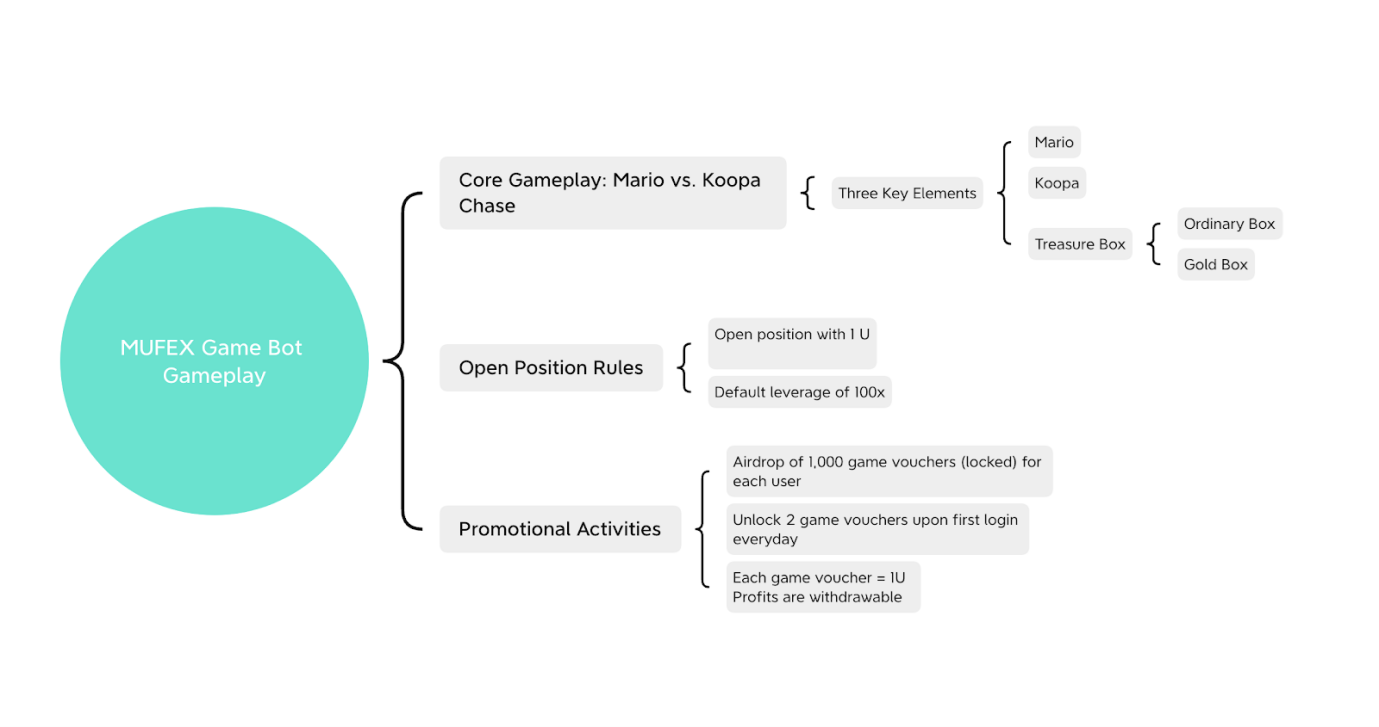 MUFEX Game Bot Gameplay

Core Gameplay: Mario vs. Koopa Chase

Three Key Elements

Mario

Koopa

Treasure Box

Ordinary Box

Gold Box

Open Position Rules

Open position with 1 U

Default leverage of 100x

Promotional Activities

Airdrop of 1,000 game vouchers (locked) for each user

Unlock 2 game vouchers upon first login everyday

Each game voucher = 1U
Profits are withdrawable